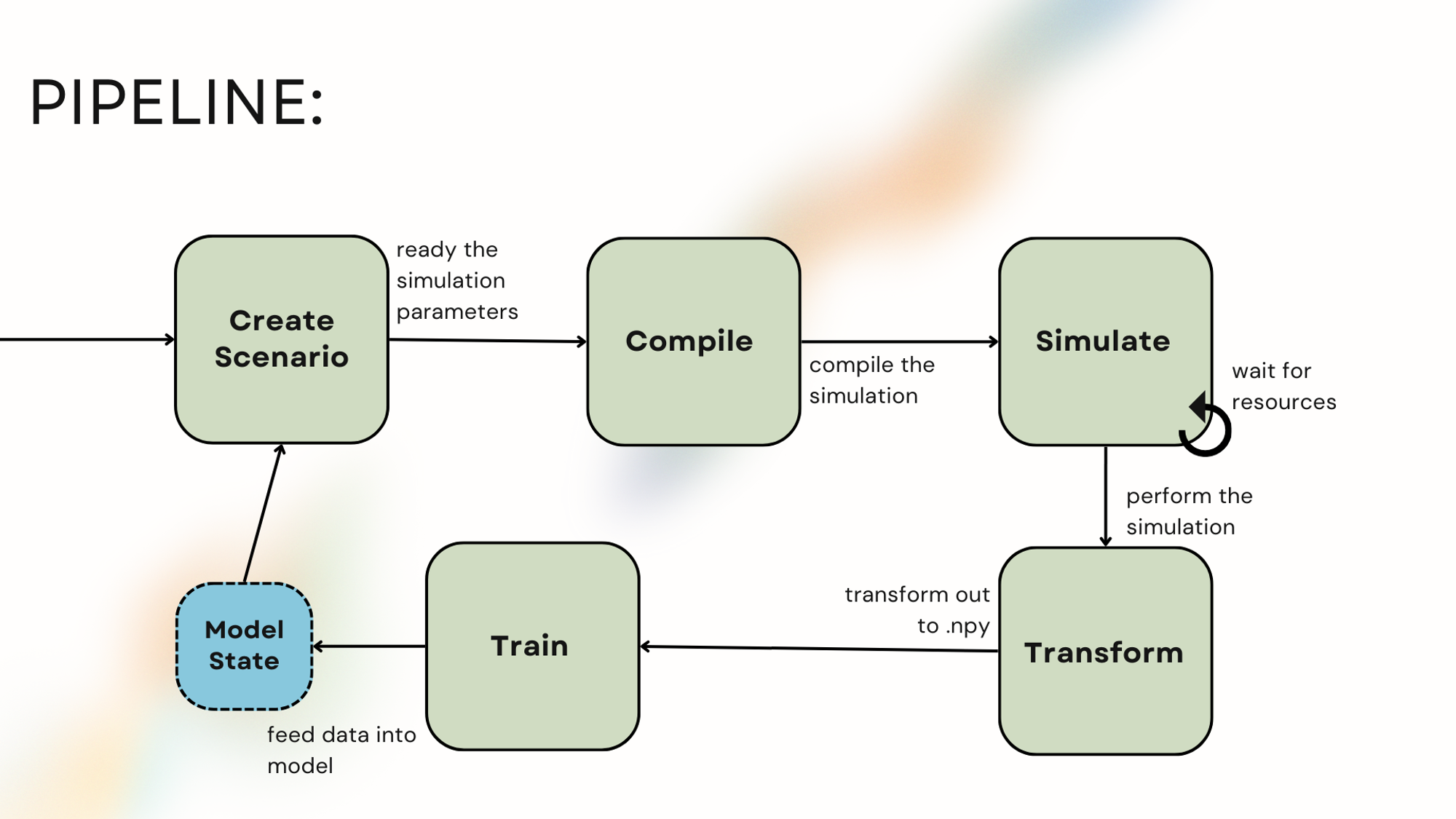 PIPELINE:

Create Scenario

ready the simulation parameters

Compile

compile the simulation

Simulate

wait for resources

perform the simulation

Transform

transform out to .npy

Train

feed data into model

Model State